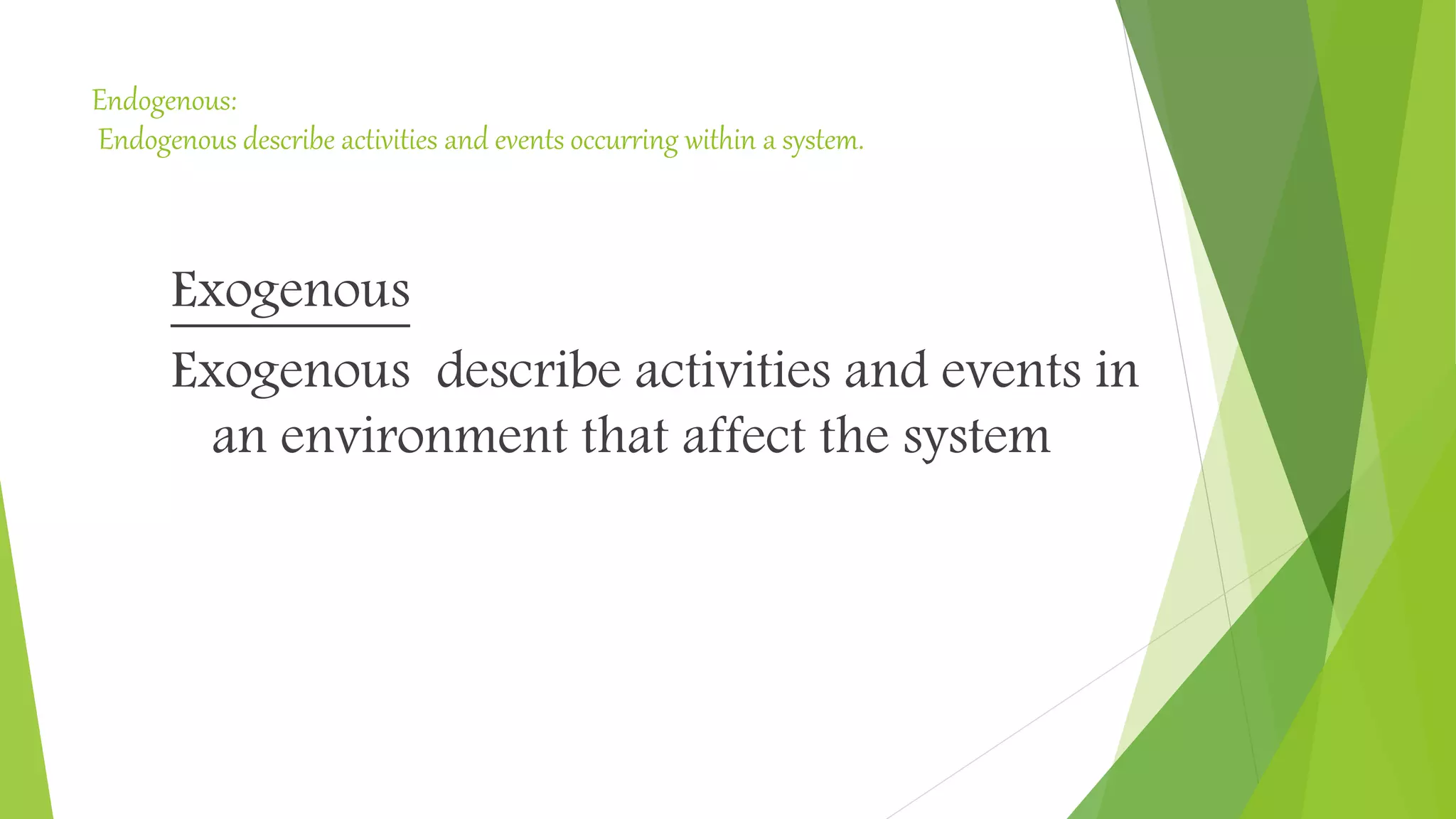 Endogenous:
Endogenous describe activities and events occurring within a system.

Exogenous

Exogenous describe activities and events in an environment that affect the system